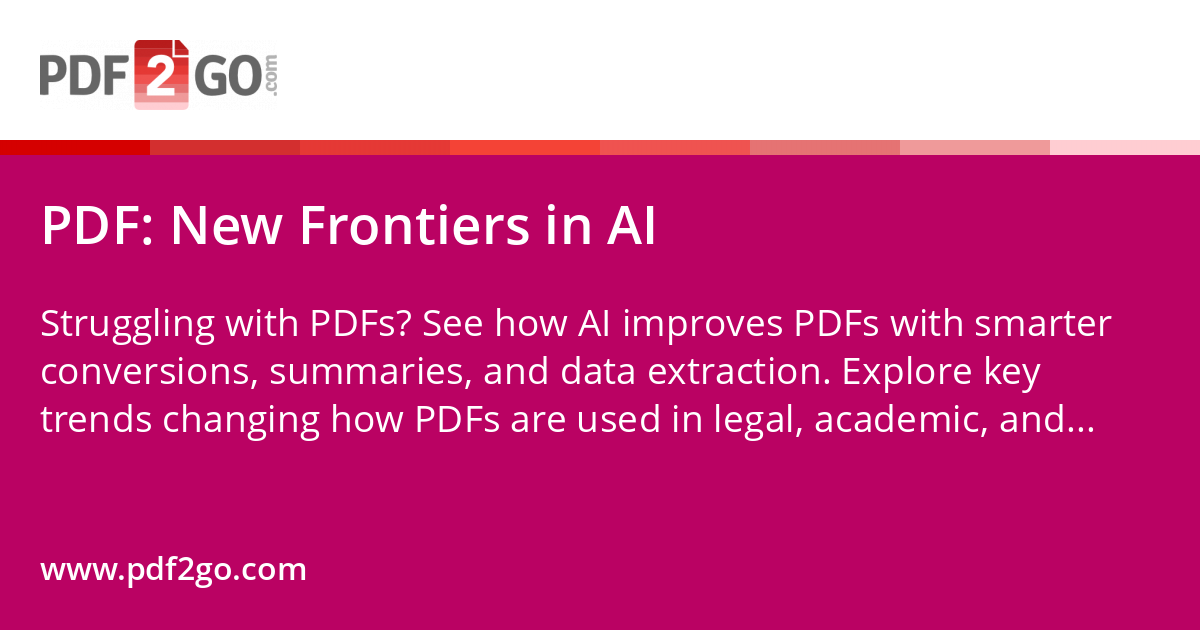 PDF2GO.com

PDF: New Frontiers in AI

Struggling with PDFs? See how AI improves PDFs with smarter conversions, summaries, and data extraction. Explore key trends changing how PDFs are used in legal, academic, and...

www.pdf2go.com